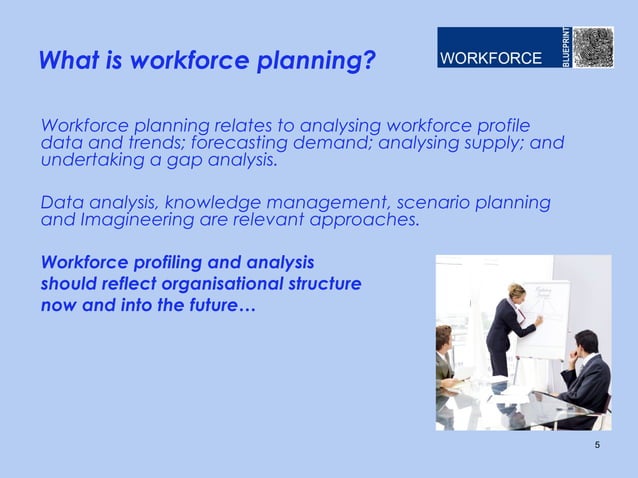 What is workforce planning?

WORKFORCE BLUEPRINT

Workforce planning relates to analysing workforce profile data and trends; forecasting demand; analysing supply; and undertaking a gap analysis.

Data analysis, knowledge management, scenario planning and Imagineering are relevant approaches.

Workforce profiling and analysis should reflect organisational structure now and into the future…

5